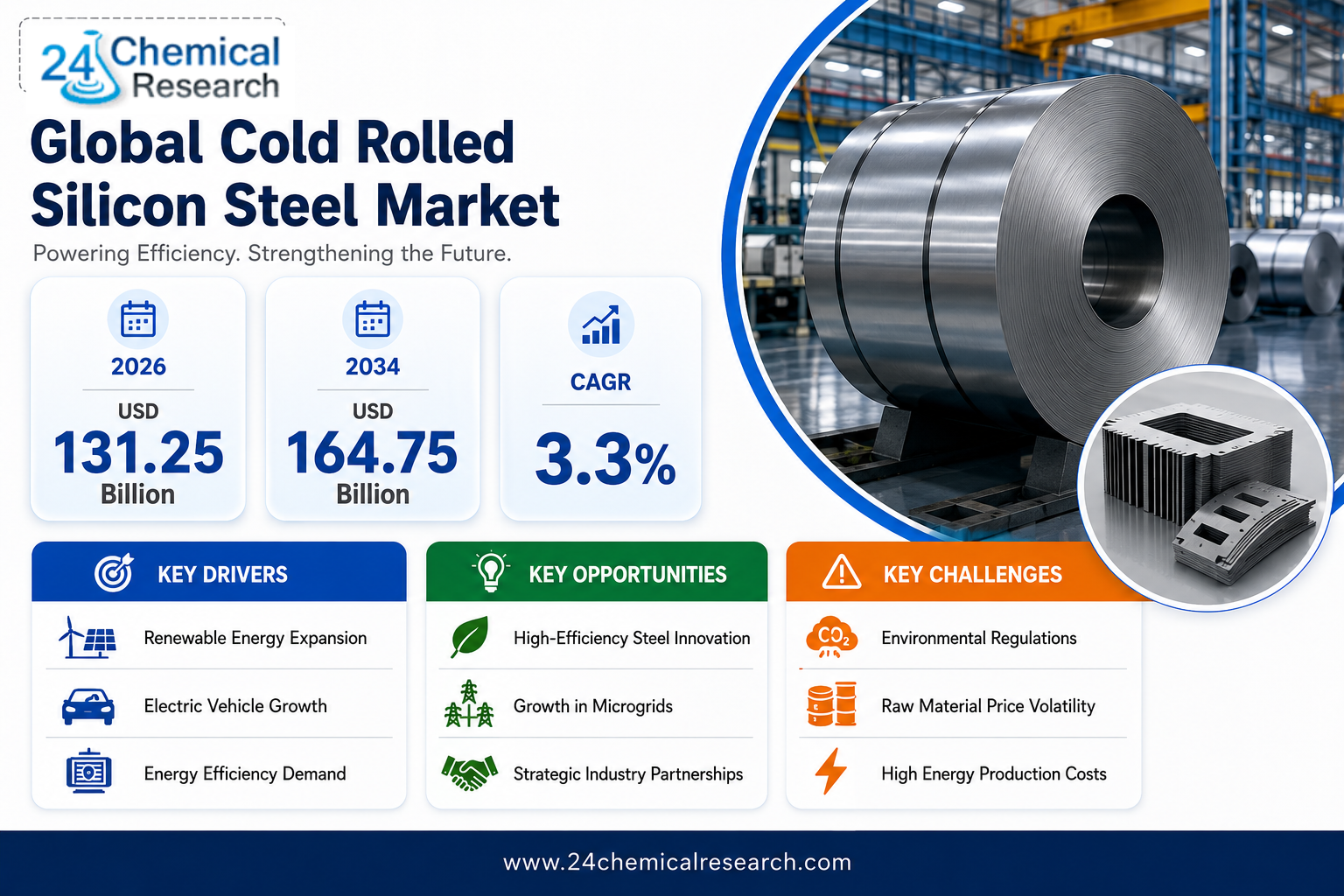 24 Chemical Research

Global Cold Rolled Silicon Steel Market

Powering Efficiency. Strengthening the Future.

2026
USD
131.25
Billion

2034
USD
164.75
Billion

CAGR
3.3%

KEY DRIVERS
Renewable Energy Expansion
Electric Vehicle Growth
Energy Efficiency Demand

KEY OPPORTUNITIES
High-Efficiency Steel Innovation
Growth in Microgrids
Strategic Industry Partnerships

KEY CHALLENGES
$CO_2$
Environmental Regulations
Raw Material Price Volatility
High Energy Production Costs

www.24chemicalresearch.com